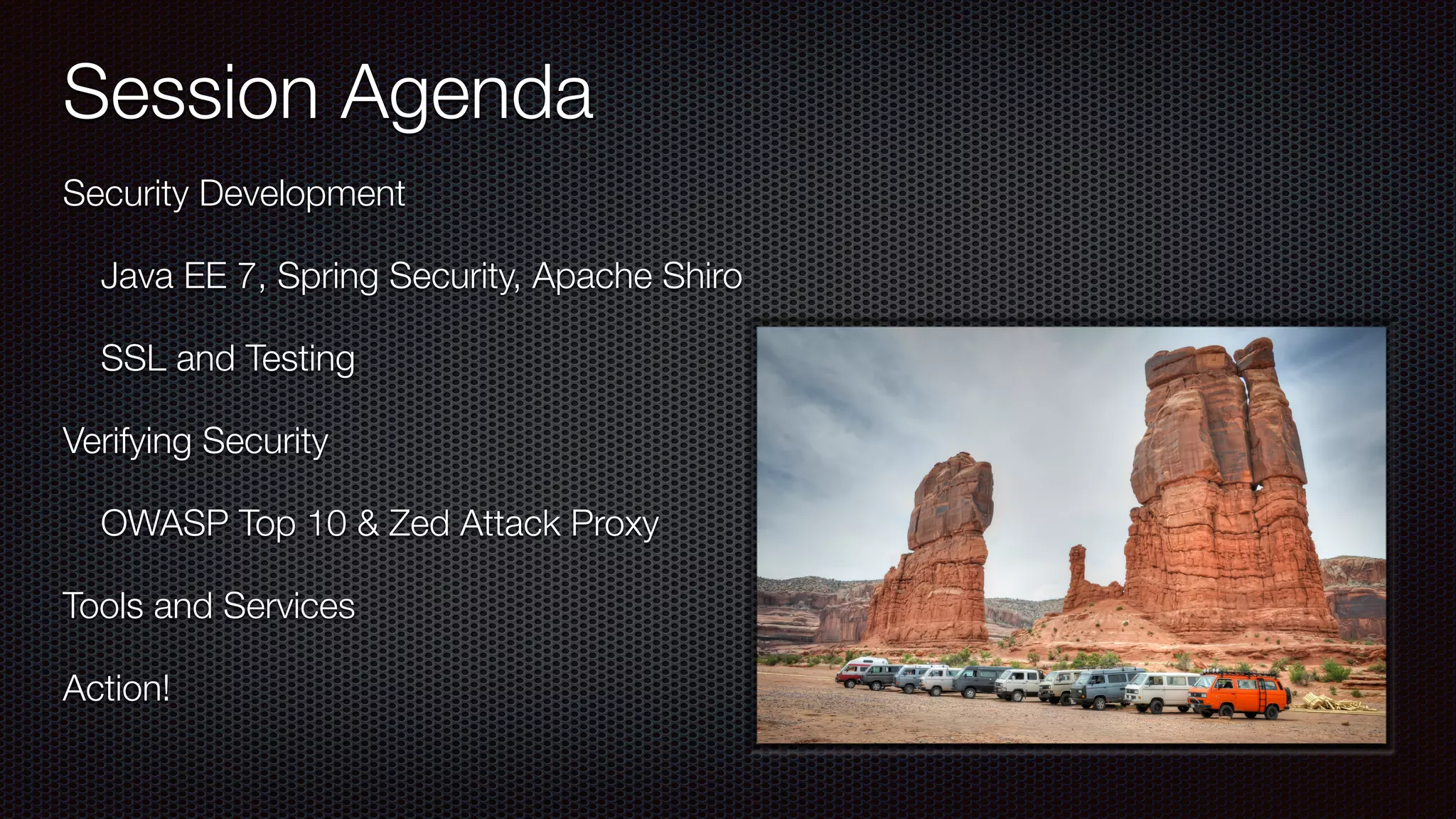 Session Agenda

Security Development

Java EE 7, Spring Security, Apache Shiro

SSL and Testing

Verifying Security

OWASP Top 10 & Zed Attack Proxy

Tools and Services

Action!